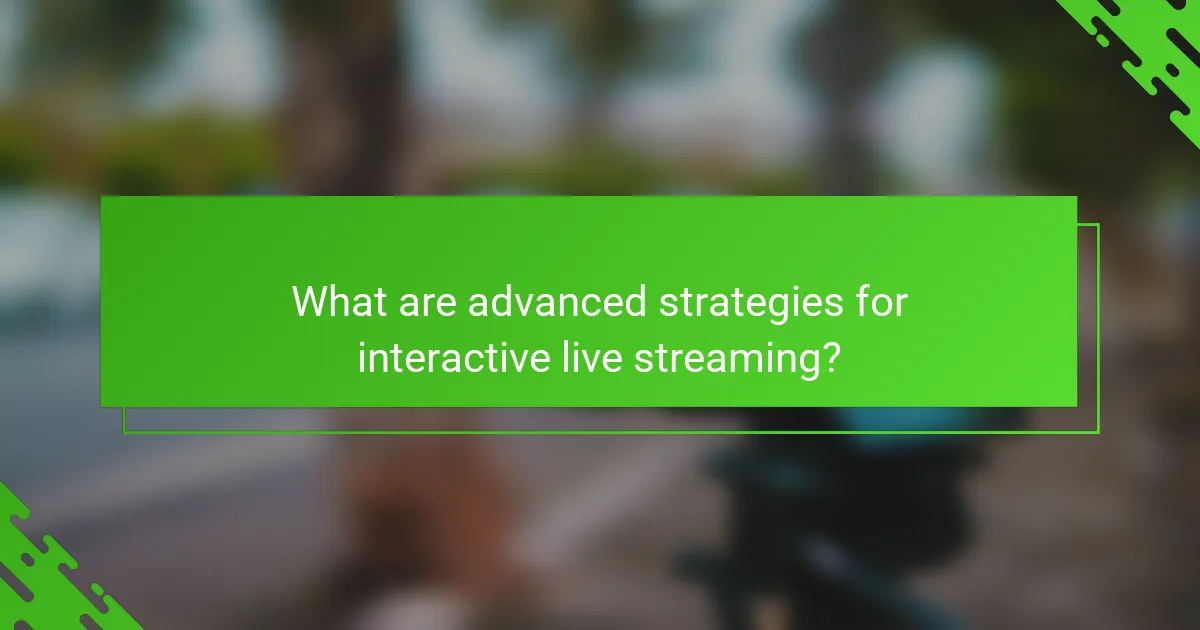 What are advanced strategies for interactive live streaming?